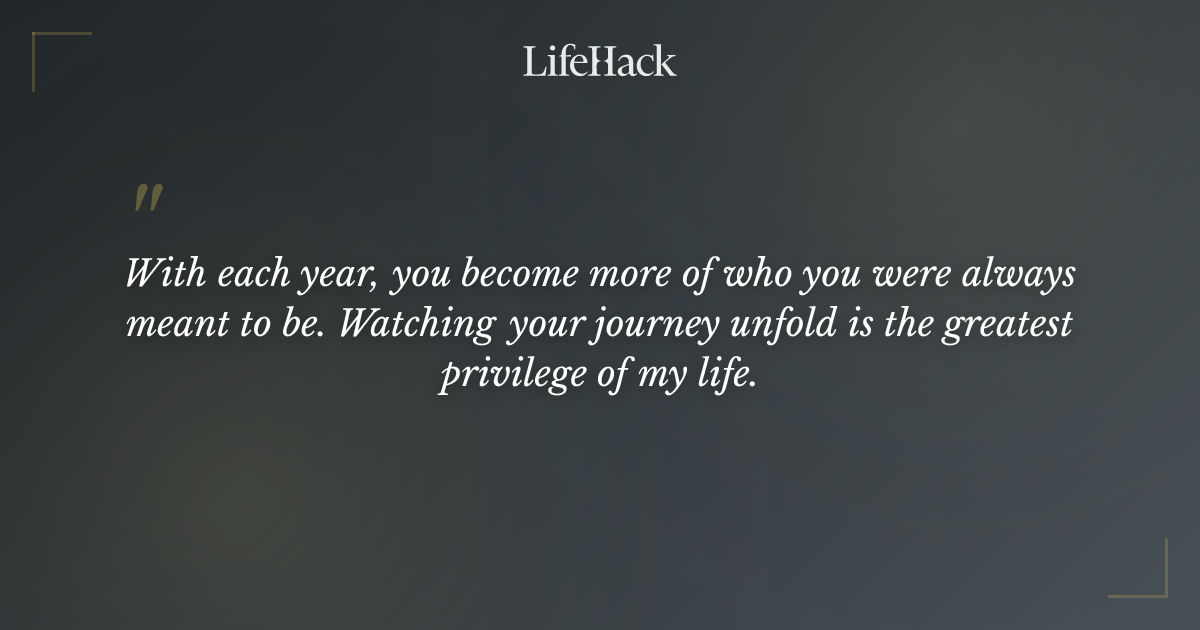 LifeHack

"

With each year, you become more of who you were always meant to be. Watching your journey unfold is the greatest privilege of my life.